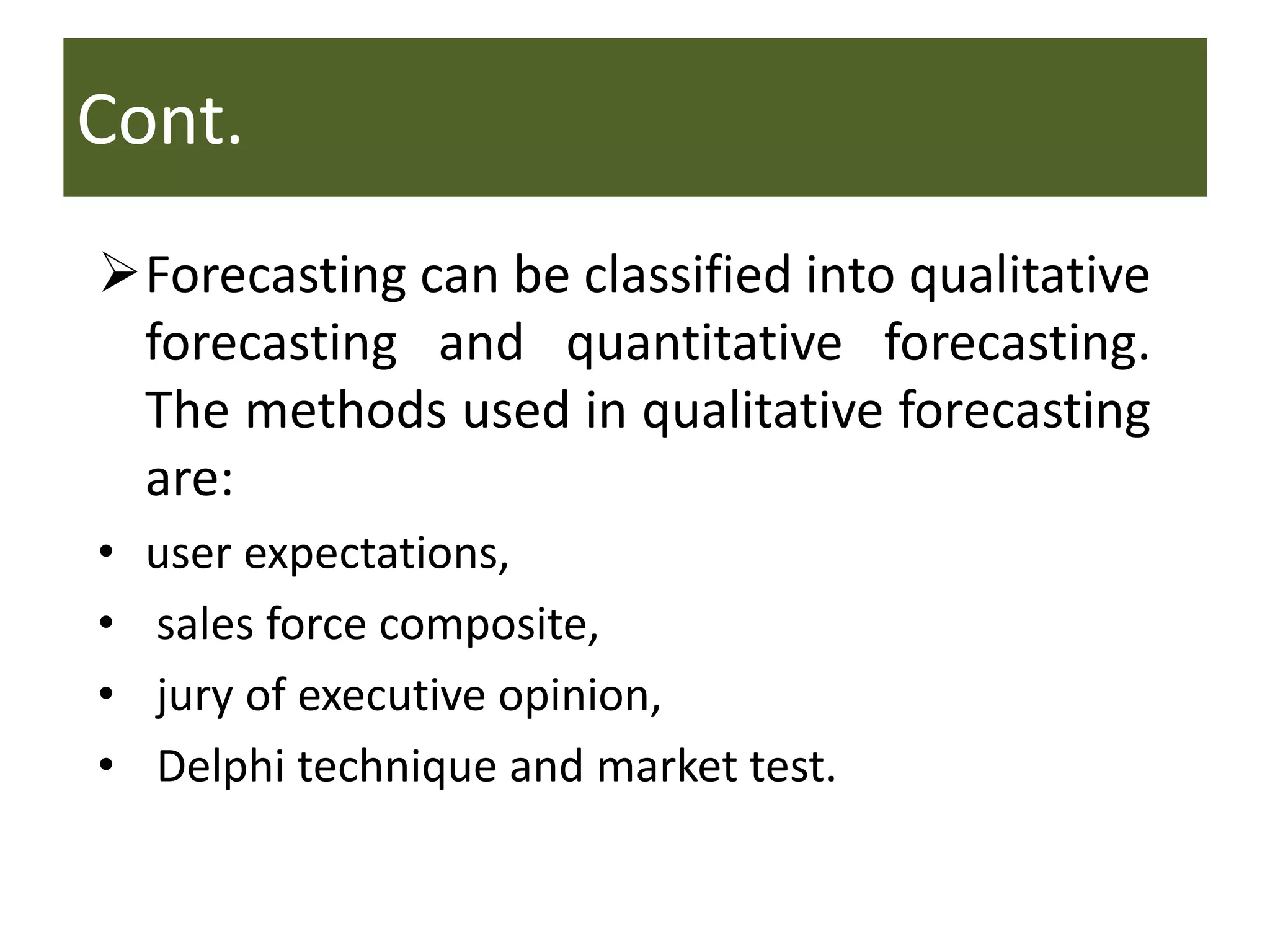 Cont.

➢ Forecasting can be classified into qualitative forecasting and quantitative forecasting. The methods used in qualitative forecasting are:

• user expectations,
• sales force composite,
• jury of executive opinion,
• Delphi technique and market test.